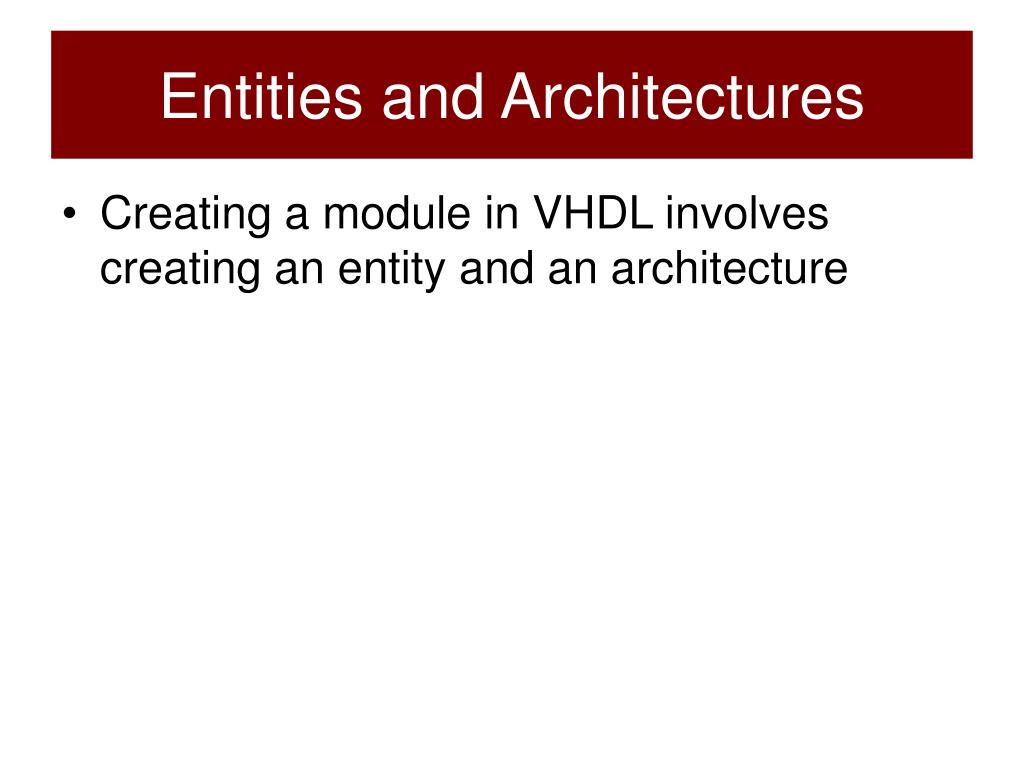 Entities and Architectures

• Creating a module in VHDL involves creating an entity and an architecture